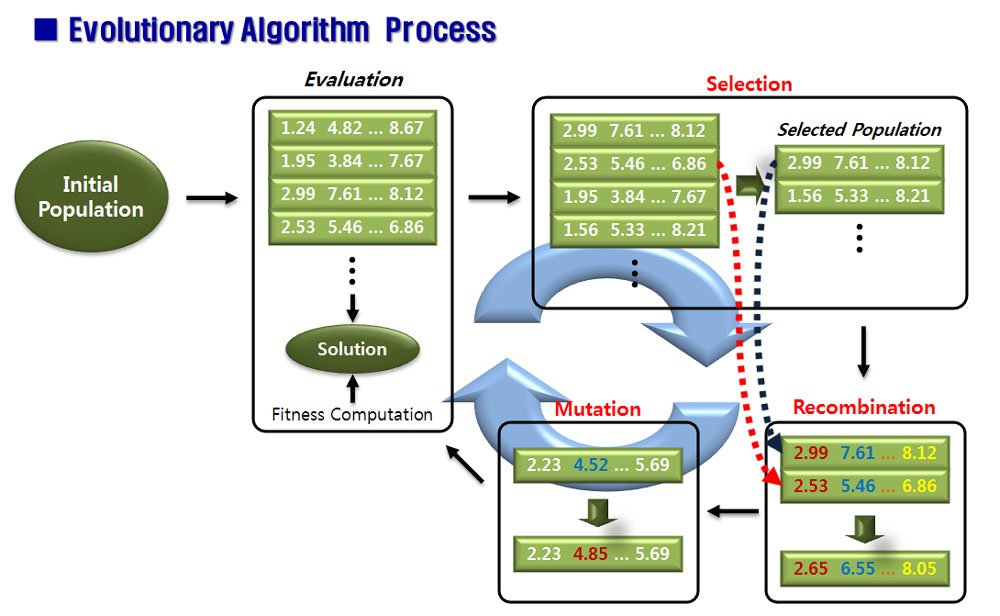 ■ Evolutionary Algorithm Process

Initial Population

Evaluation

1.24 4.82 ... 8.67
1.95 3.84 ... 7.67
2.99 7.61 ... 8.12
2.53 5.46 ... 6.86
⋮

Solution

Fitness Computation

Selection

2.99 7.61 ... 8.12
2.53 5.46 ... 6.86
1.95 3.84 ... 7.67
1.56 5.33 ... 8.21
⋮

Selected Population

2.99 7.61 ... 8.12
1.56 5.33 ... 8.21
⋮

Recombination

2.99 7.61 ... 8.12
2.53 5.46 ... 6.86

2.65 6.55 ... 8.05

Mutation

2.23 4.52 ... 5.69

2.23 4.85 ... 5.69